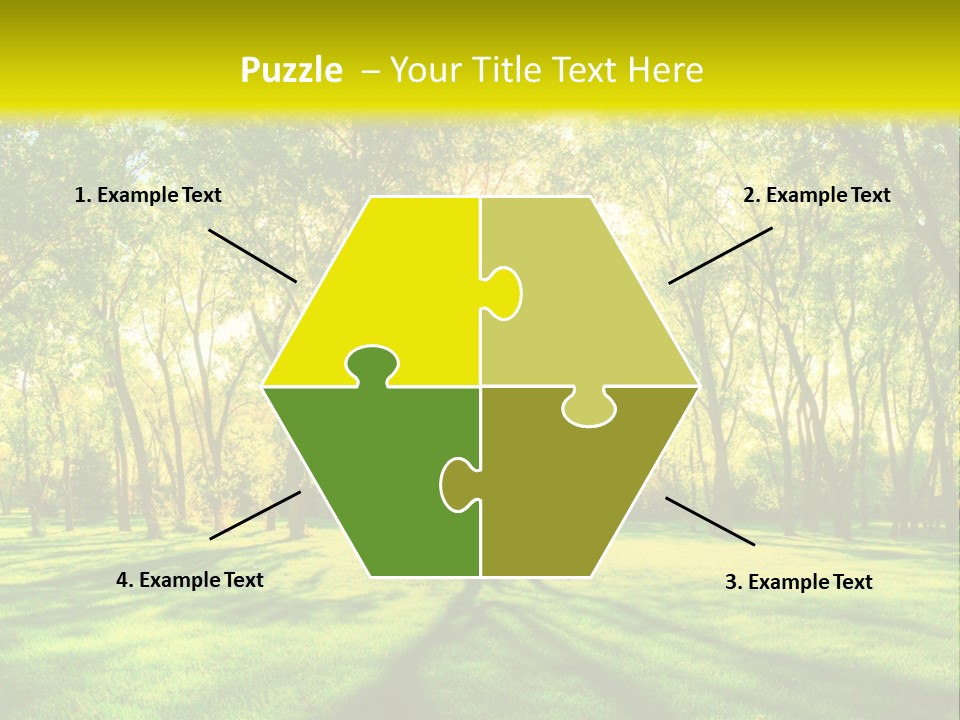 Puzzle – Your Title Text Here

1. Example Text

2. Example Text

4. Example Text

3. Example Text